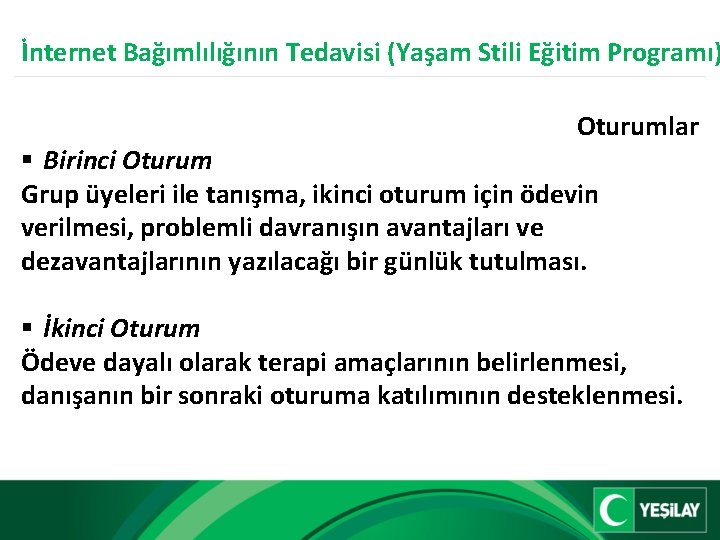 İnternet Bağımlılığının Tedavisi (Yaşam Stili Eğitim Programı)

Oturumlar

▪ Birinci Oturum
Grup üyeleri ile tanışma, ikinci oturum için ödevin verilmesi, problemli davranışın avantajları ve dezavantajlarının yazılacağı bir günlük tutulması.

▪ İkinci Oturum
Ödeve dayalı olarak terapi amaçlarının belirlenmesi, danışanın bir sonraki oturuma katılımının desteklenmesi.

YEŞİLAY